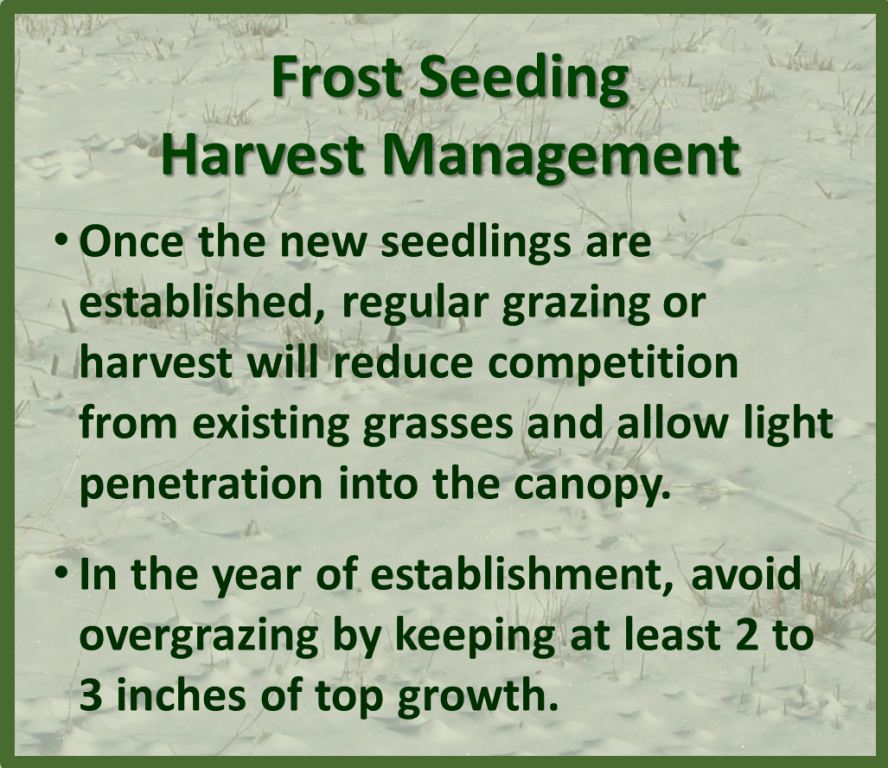 Frost Seeding
Harvest Management

• Once the new seedlings are established, regular grazing or harvest will reduce competition from existing grasses and allow light penetration into the canopy.

• In the year of establishment, avoid overgrazing by keeping at least 2 to 3 inches of top growth.